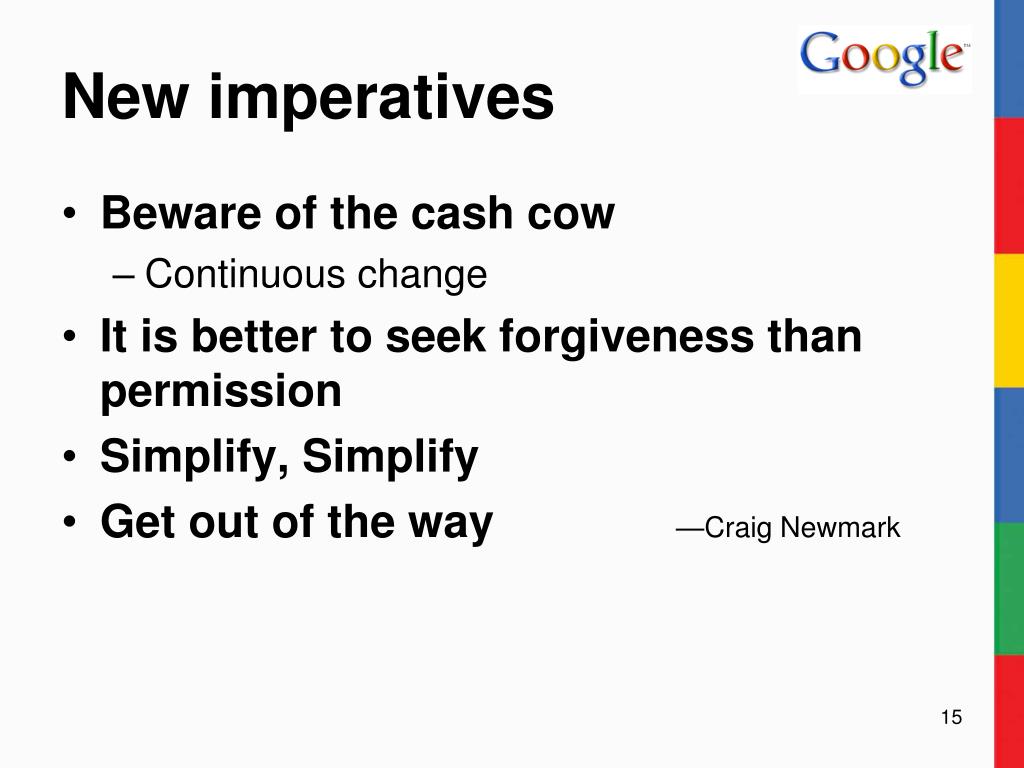 Google™

New imperatives

• Beware of the cash cow
– Continuous change
• It is better to seek forgiveness than permission
• Simplify, Simplify
• Get out of the way —Craig Newmark

15